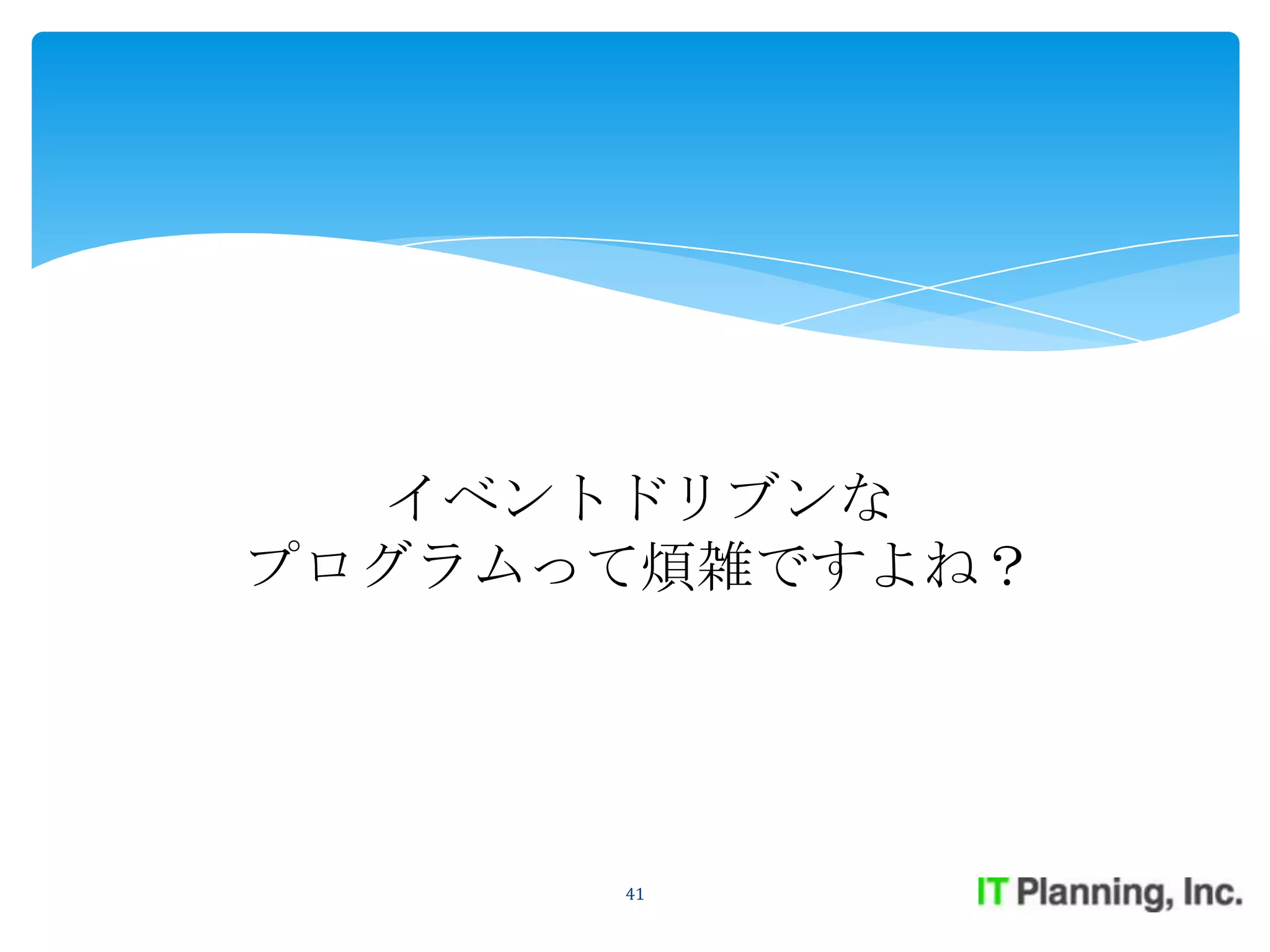 イベントドリブンな
プログラムって煩雑ですよね？

41

IT Planning, Inc.